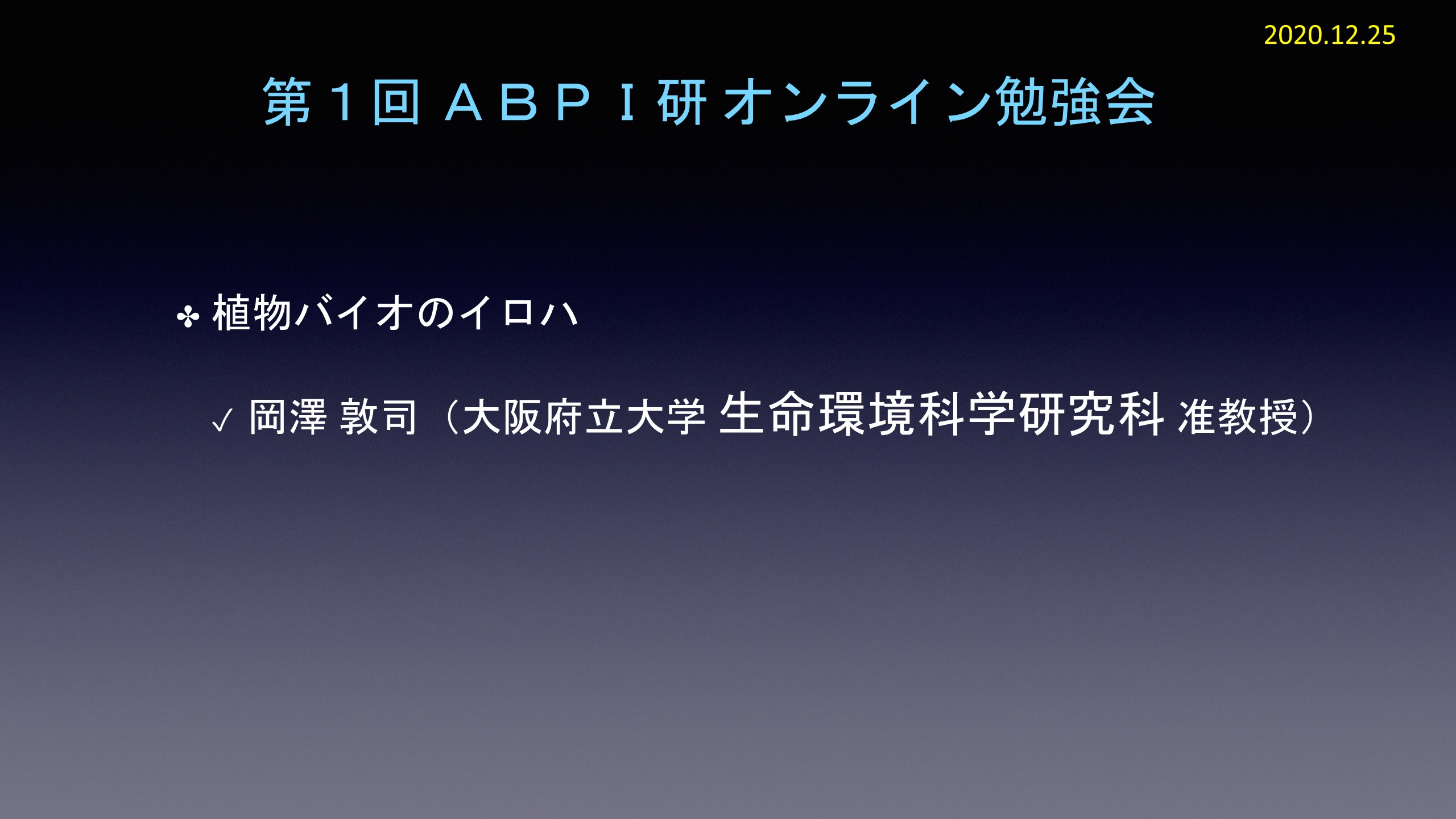 2020.12.25

第１回 ＡＢＰＩ研 オンライン勉強会

✤ 植物バイオのイロハ

✓ 岡澤 敦司（大阪府立大学 生命環境科学研究科 准教授）